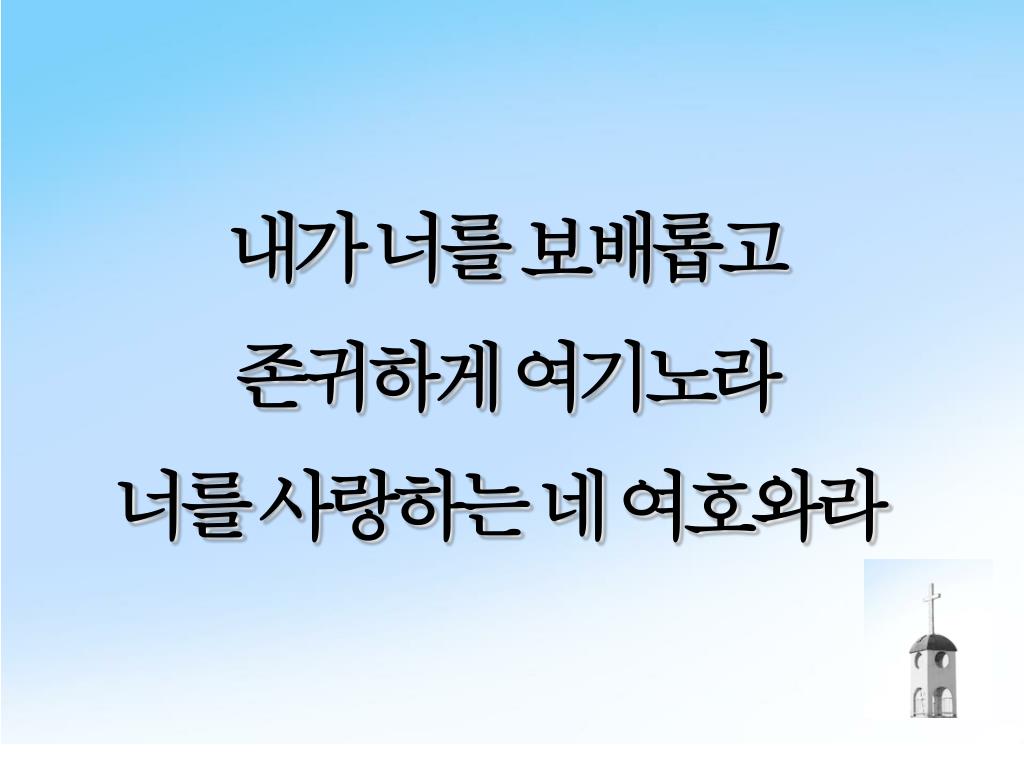 내가 너를 보배롭고
존귀하게 여기노라
너를 사랑하는 네 여호와라